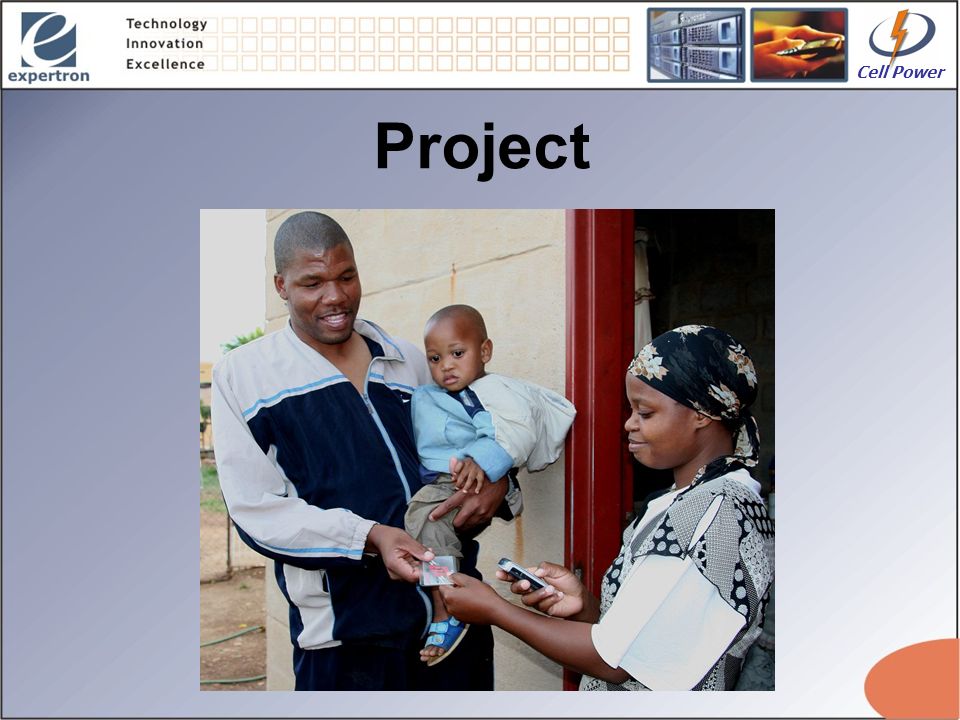 expertron

Technology
Innovation
Excellence

Cell Power

Project